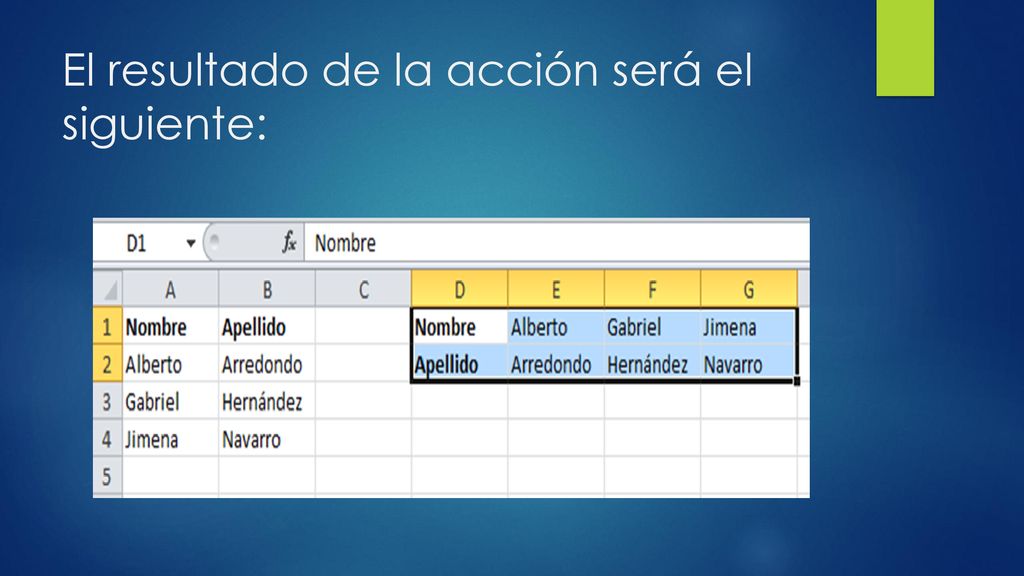 El resultado de la acción será el siguiente:

D1 $f_x$ Nombre

| | A | B | C | D | E | F | G |
|---|---|---|---|---|---|---|---|
| 1 | Nombre | Apellido | | Nombre | Alberto | Gabriel | Jimena |
| 2 | Alberto | Arredondo | | Apellido | Arredondo | Hernández | Navarro |
| 3 | Gabriel | Hernández | | | | | |
| 4 | Jimena | Navarro | | | | | |
| 5 | | | | | | | |